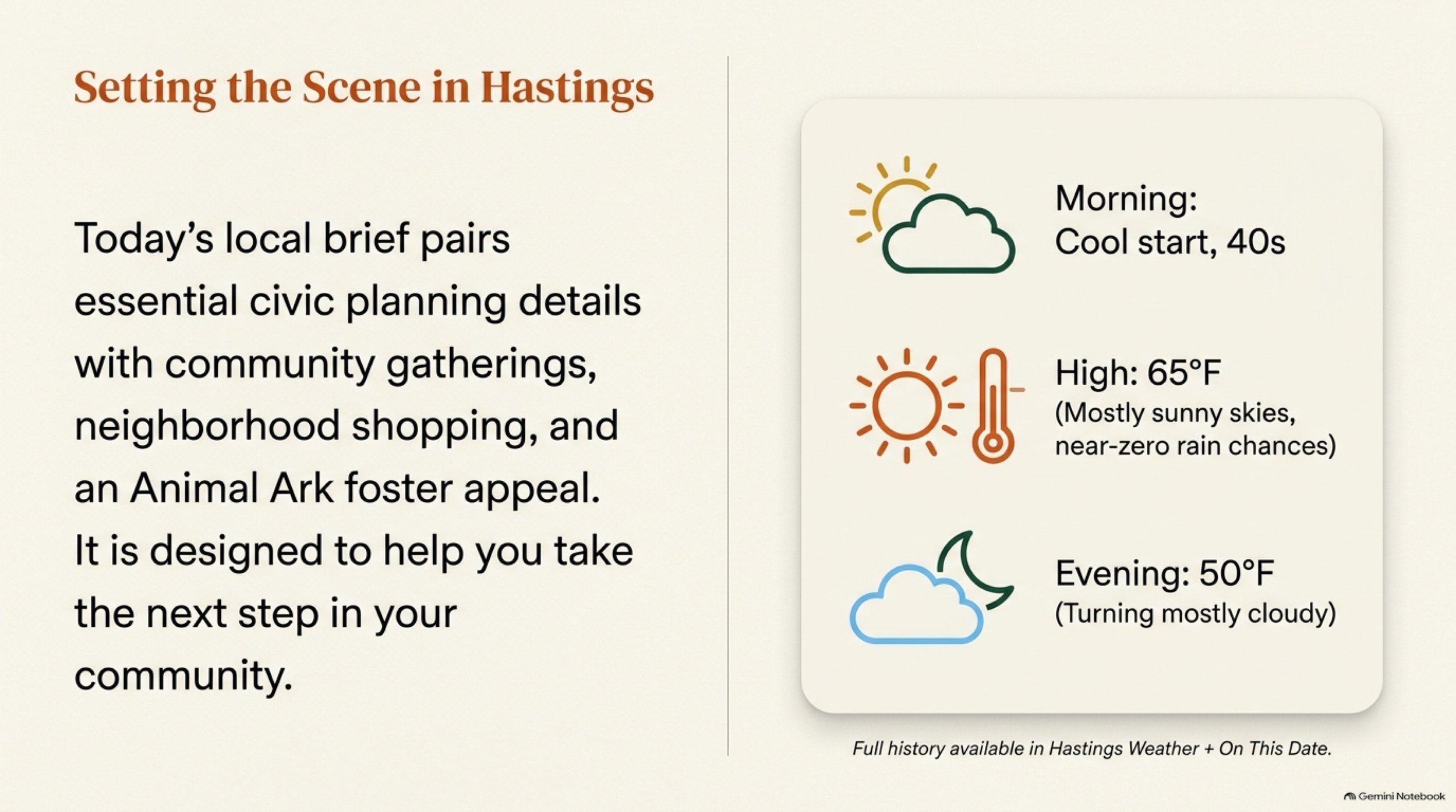 Setting the Scene in Hastings

Today's local brief pairs essential civic planning details with community gatherings, neighborhood shopping, and an Animal Ark foster appeal. It is designed to help you take the next step in your community.

Morning:
Cool start, 40s

High: 65°F
(Mostly sunny skies, near-zero rain chances)

Evening: 50°F
(Turning mostly cloudy)

Full history available in Hastings Weather + On This Date.

Gemini Notebook